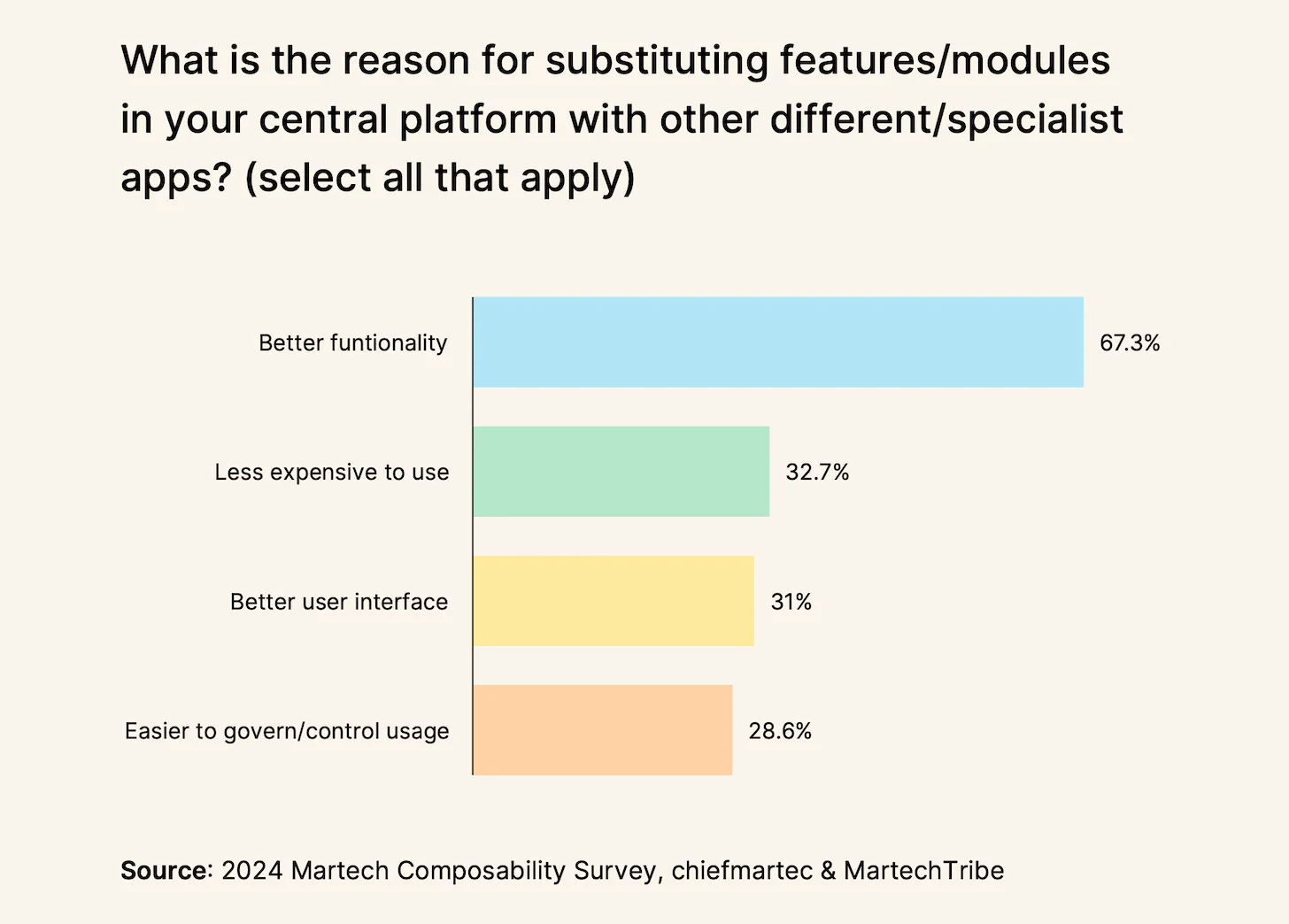 What is the reason for substituting features/modules in your central platform with other different/specialist apps? (select all that apply)

Better funtionality 67.3%

Less expensive to use 32.7%

Better user interface 31%

Easier to govern/control usage 28.6%

Source: 2024 Martech Composability Survey, chiefmartec & MartechTribe